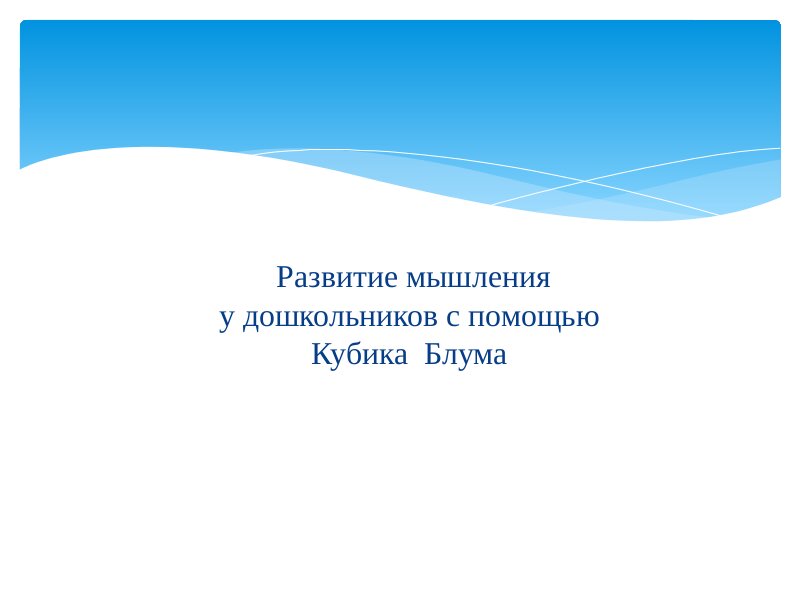 Развитие мышления
у дошкольников с помощью
Кубика  Блума